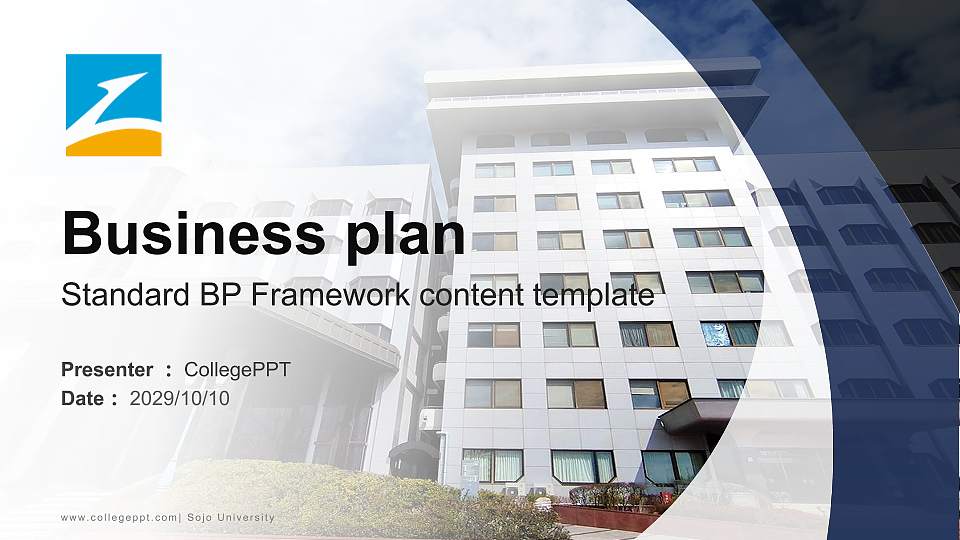 Business plan

Standard BP Framework content template

Presenter ： CollegePPT
Date ： 2029/10/10

www.collegeppt.com| Sojo University